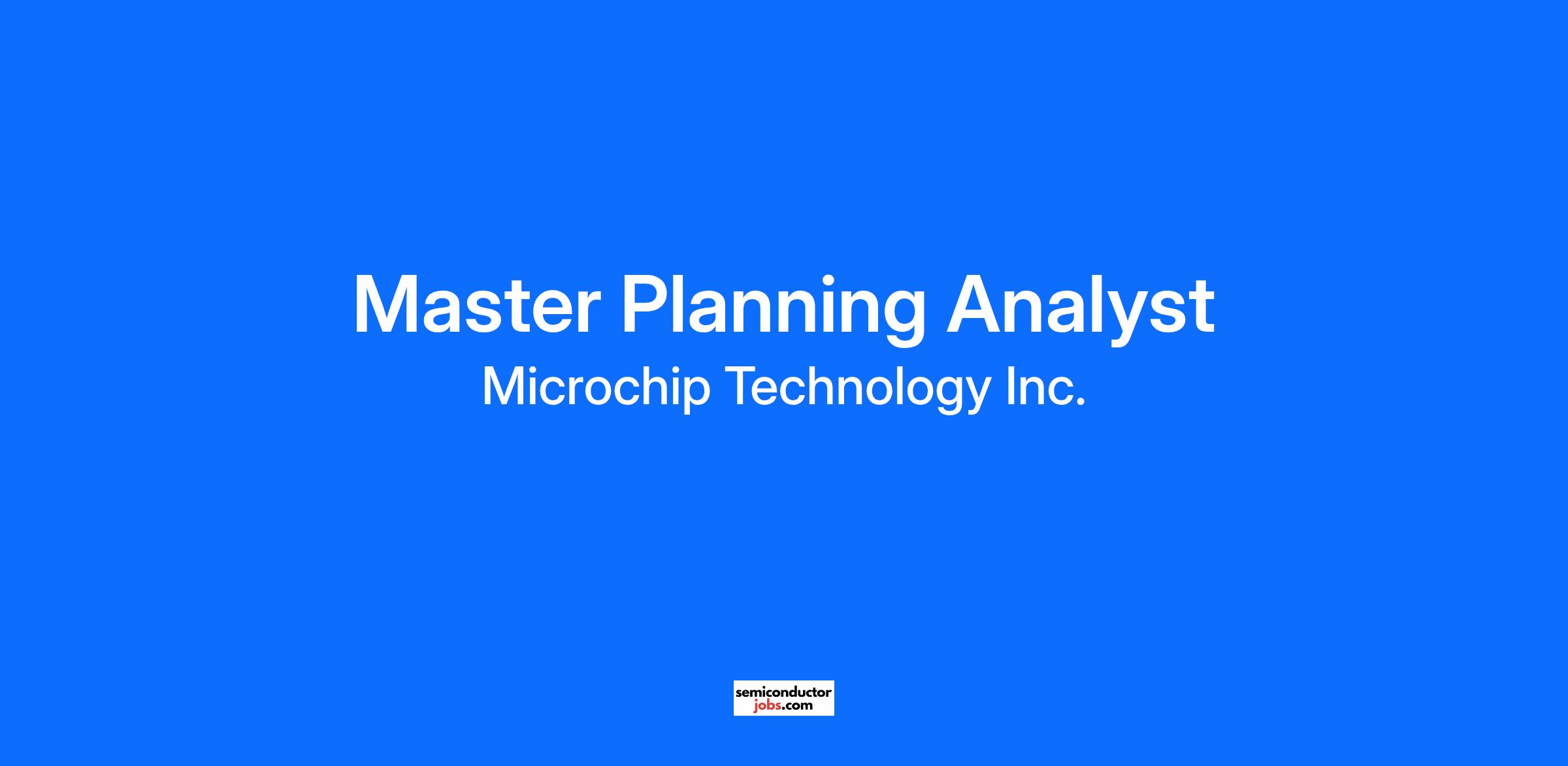 Master Planning Analyst

Microchip Technology Inc.

semiconductor jobs.com